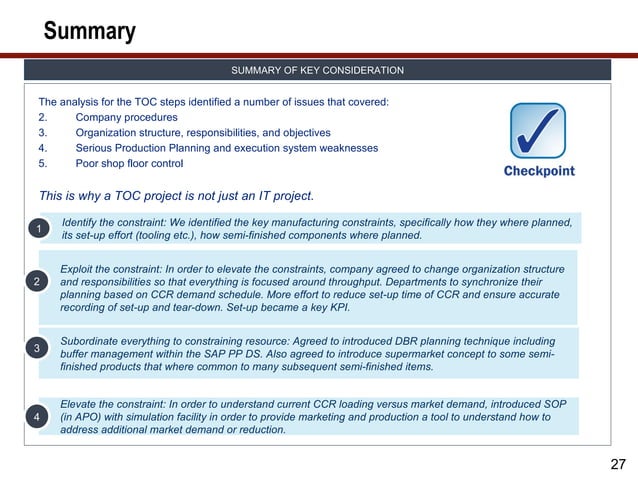 Summary

SUMMARY OF KEY CONSIDERATION

The analysis for the TOC steps identified a number of issues that covered:
2. Company procedures
3. Organization structure, responsibilities, and objectives
4. Serious Production Planning and execution system weaknesses
5. Poor shop floor control

Checkpoint

This is why a TOC project is not just an IT project.

1 Identify the constraint: We identified the key manufacturing constraints, specifically how they where planned, its set-up effort (tooling etc.), how semi-finished components where planned.

2 Exploit the constraint: In order to elevate the constraints, company agreed to change organization structure and responsibilities so that everything is focused around throughput. Departments to synchronize their planning based on CCR demand schedule. More effort to reduce set-up time of CCR and ensure accurate recording of set-up and tear-down. Set-up became a key KPI.

3 Subordinate everything to constraining resource: Agreed to introduced DBR planning technique including buffer management within the SAP PP DS. Also agreed to introduce supermarket concept to some semi-finished products that where common to many subsequent semi-finished items.

4 Elevate the constraint: In order to understand current CCR loading versus market demand, introduced SOP (in APO) with simulation facility in order to provide marketing and production a tool to understand how to address additional market demand or reduction.

27